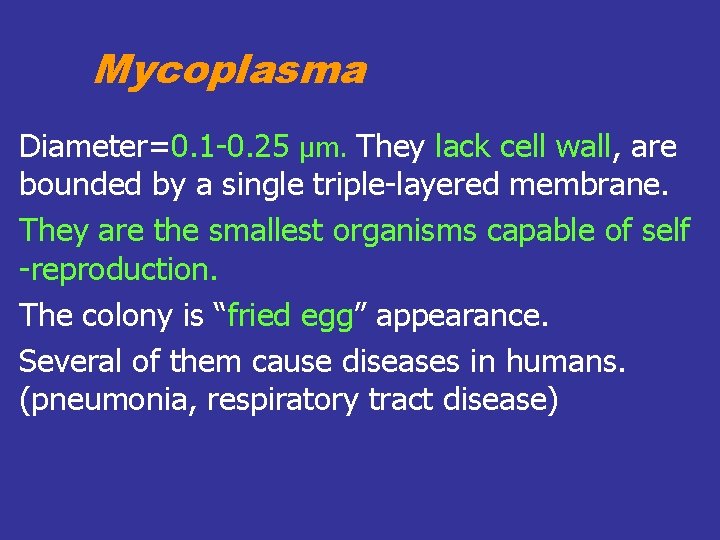 Mycoplasma

Diameter=0.1-0.25 μm. They lack cell wall, are bounded by a single triple-layered membrane.

They are the smallest organisms capable of self -reproduction.

The colony is “fried egg” appearance.

Several of them cause diseases in humans. (pneumonia, respiratory tract disease)